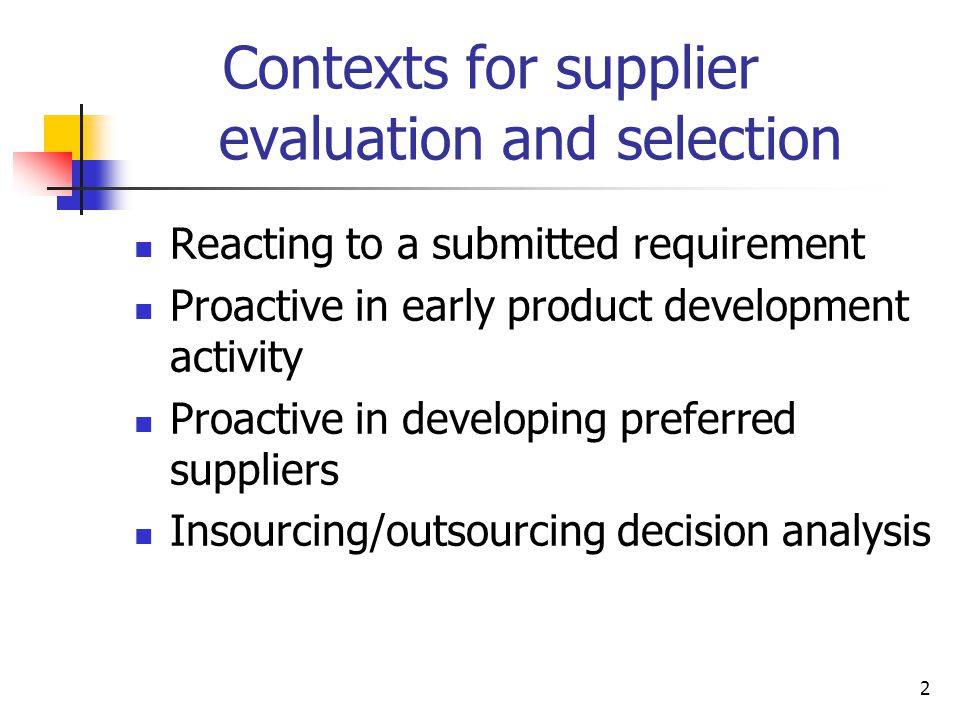 Contexts for supplier evaluation and selection

- Reacting to a submitted requirement
- Proactive in early product development activity
- Proactive in developing preferred suppliers
- Insourcing/outsourcing decision analysis

2